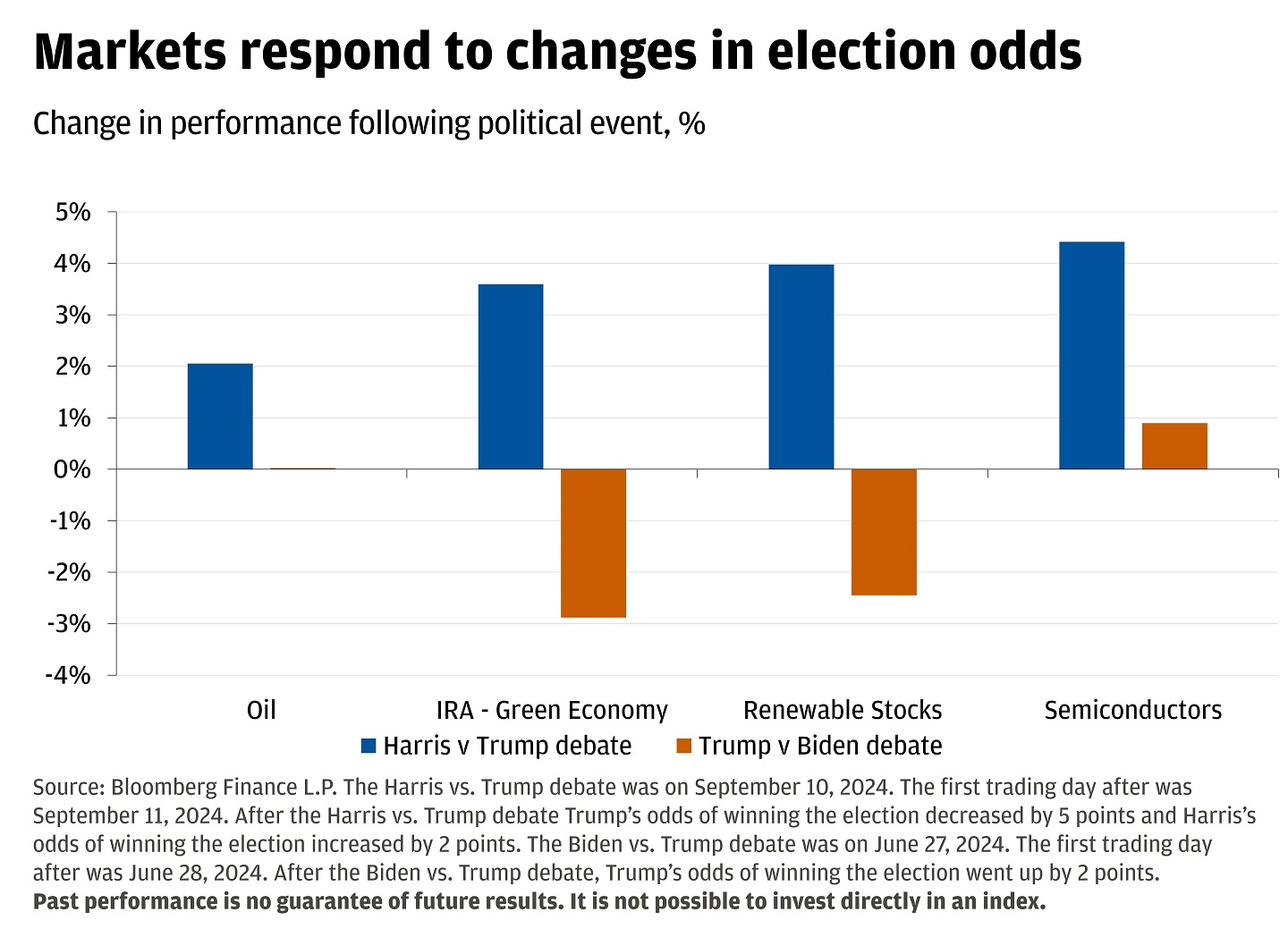 Markets respond to changes in election odds

Change in performance following political event, %

5%
4%
3%
2%
1%
0%
-1%
-2%
-3%
-4%

Oil
IRA - Green Economy
Renewable Stocks
Semiconductors

Harris v Trump debate
Trump v Biden debate

Source: Bloomberg Finance L.P. The Harris vs. Trump debate was on September 10, 2024. The first trading day after was September 11, 2024. After the Harris vs. Trump debate Trump's odds of winning the election decreased by 5 points and Harris's odds of winning the election increased by 2 points. The Biden vs. Trump debate was on June 27, 2024. The first trading day after was June 28, 2024. After the Biden vs. Trump debate, Trump's odds of winning the election went up by 2 points.
Past performance is no guarantee of future results. It is not possible to invest directly in an index.